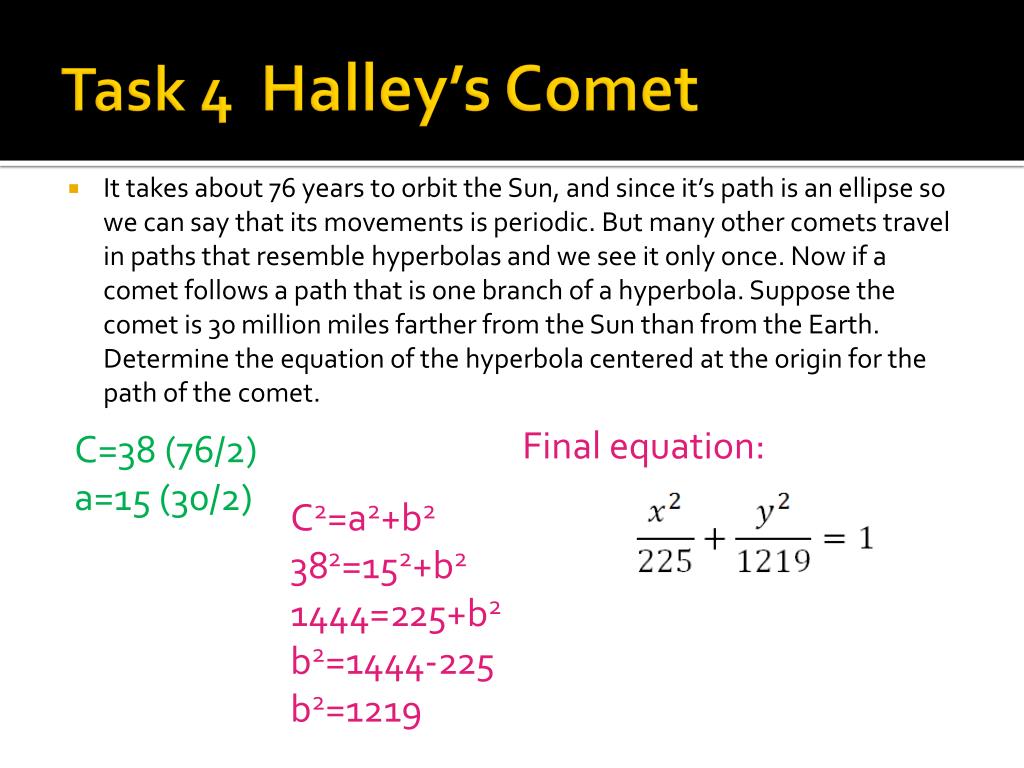 Task 4 Halley's Comet

It takes about 76 years to orbit the Sun, and since it's path is an ellipse so we can say that its movements is periodic. But many other comets travel in paths that resemble hyperbolas and we see it only once. Now if a comet follows a path that is one branch of a hyperbola. Suppose the comet is 30 million miles farther from the Sun than from the Earth. Determine the equation of the hyperbola centered at the origin for the path of the comet.

C=38 (76/2)
a=15 (30/2)

$C^2=a^2+b^2$
$38^2=15^2+b^2$
$1444=225+b^2$
$b^2=1444-225$
$b^2=1219$

Final equation:

$\frac{x^2}{225}+\frac{y^2}{1219}=1$